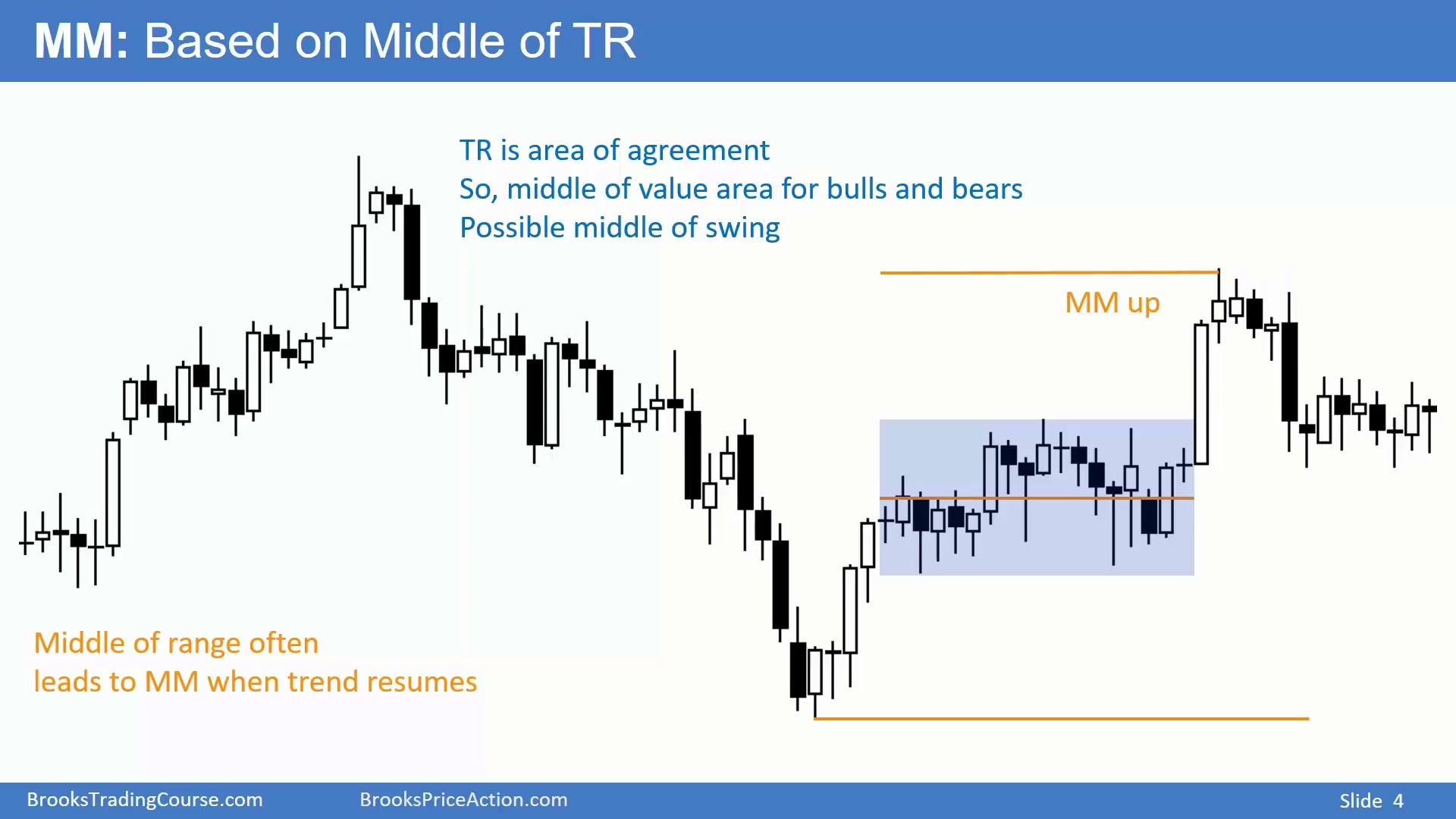 MM: Based on Middle of TR

TR is area of agreement
So, middle of value area for bulls and bears
Possible middle of swing

MM up

Middle of range often
leads to MM when trend resumes

BrooksTradingCourse.com BrooksPriceAction.com Slide 4